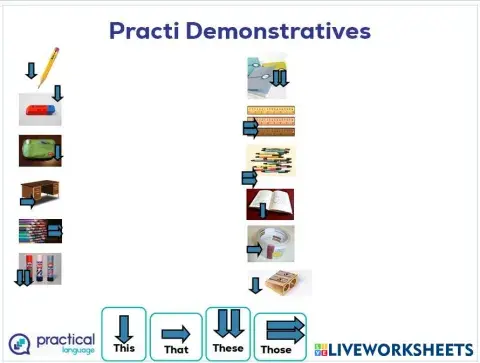 Practi Demonstratives

practical language

This

That

These

Those

LIVEWORKSHEETS